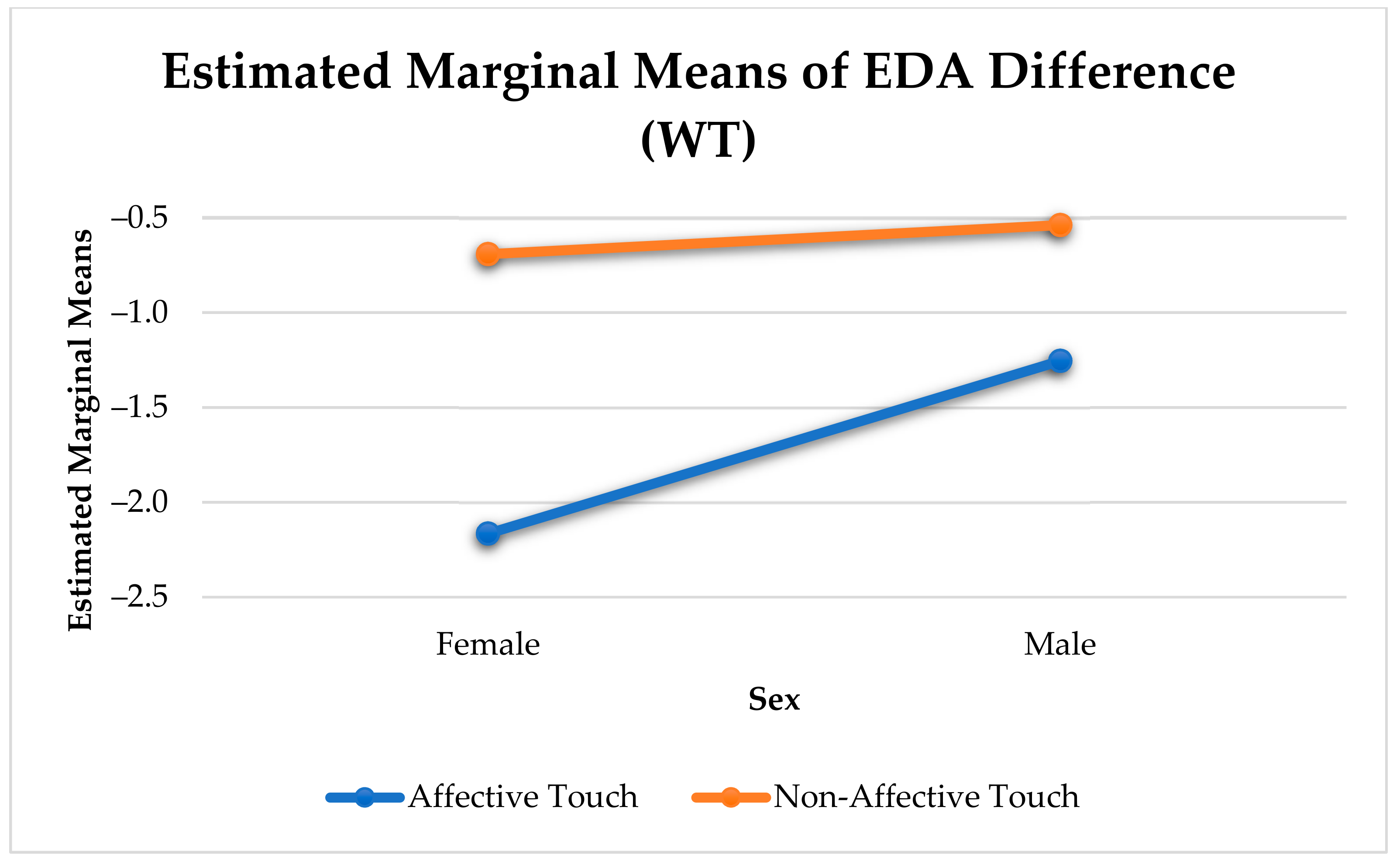 Estimated Marginal Means of EDA Difference (WT)

Estimated Marginal Means

−0.5
−1.0
−1.5
−2.0
−2.5

Female
Male

Sex

Affective Touch
Non-Affective Touch